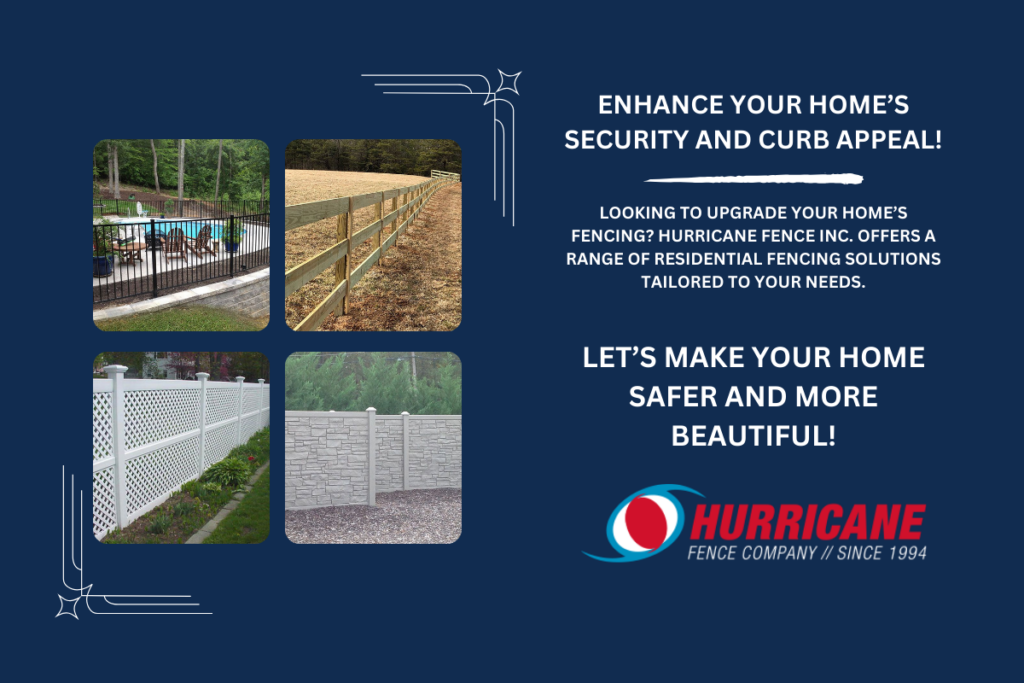 ENHANCE YOUR HOME'S SECURITY AND CURB APPEAL!

LOOKING TO UPGRADE YOUR HOME'S FENCING? HURRICANE FENCE INC. OFFERS A RANGE OF RESIDENTIAL FENCING SOLUTIONS TAILORED TO YOUR NEEDS.

LET'S MAKE YOUR HOME SAFER AND MORE BEAUTIFUL!

HURRICANE
FENCE COMPANY // SINCE 1994